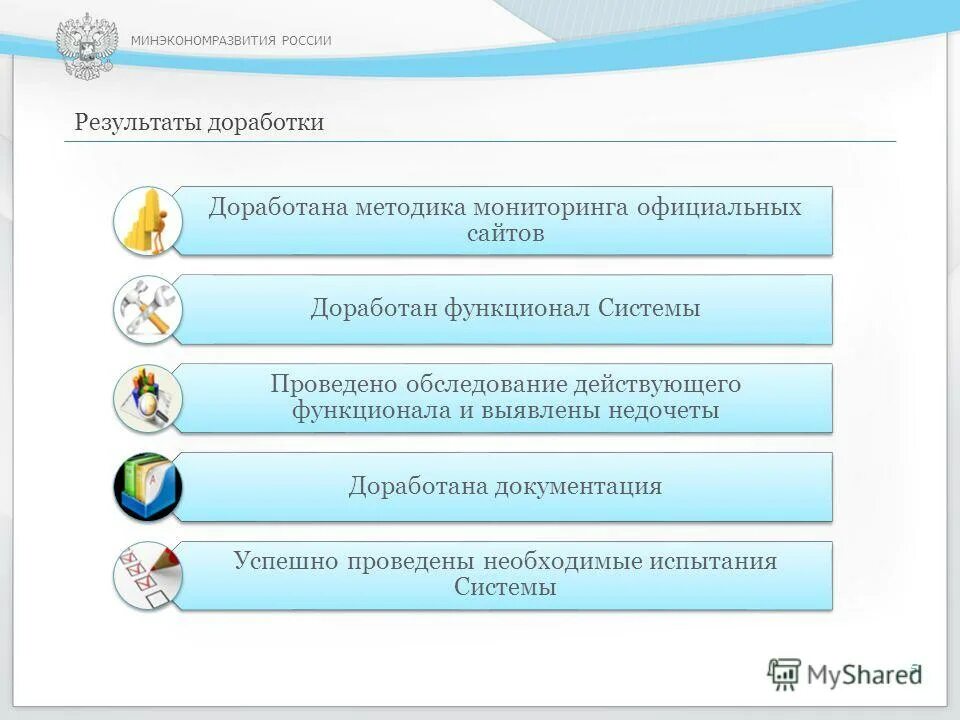 МИНЭКОНОМРАЗВИТИЯ РОССИИ

Результаты доработки

Доработана методика мониторинга официальных сайтов

Доработан функционал Системы

Проведено обследование действующего функционала и выявлены недочеты

Доработана документация

Успешно проведены необходимые испытания Системы

MyShared